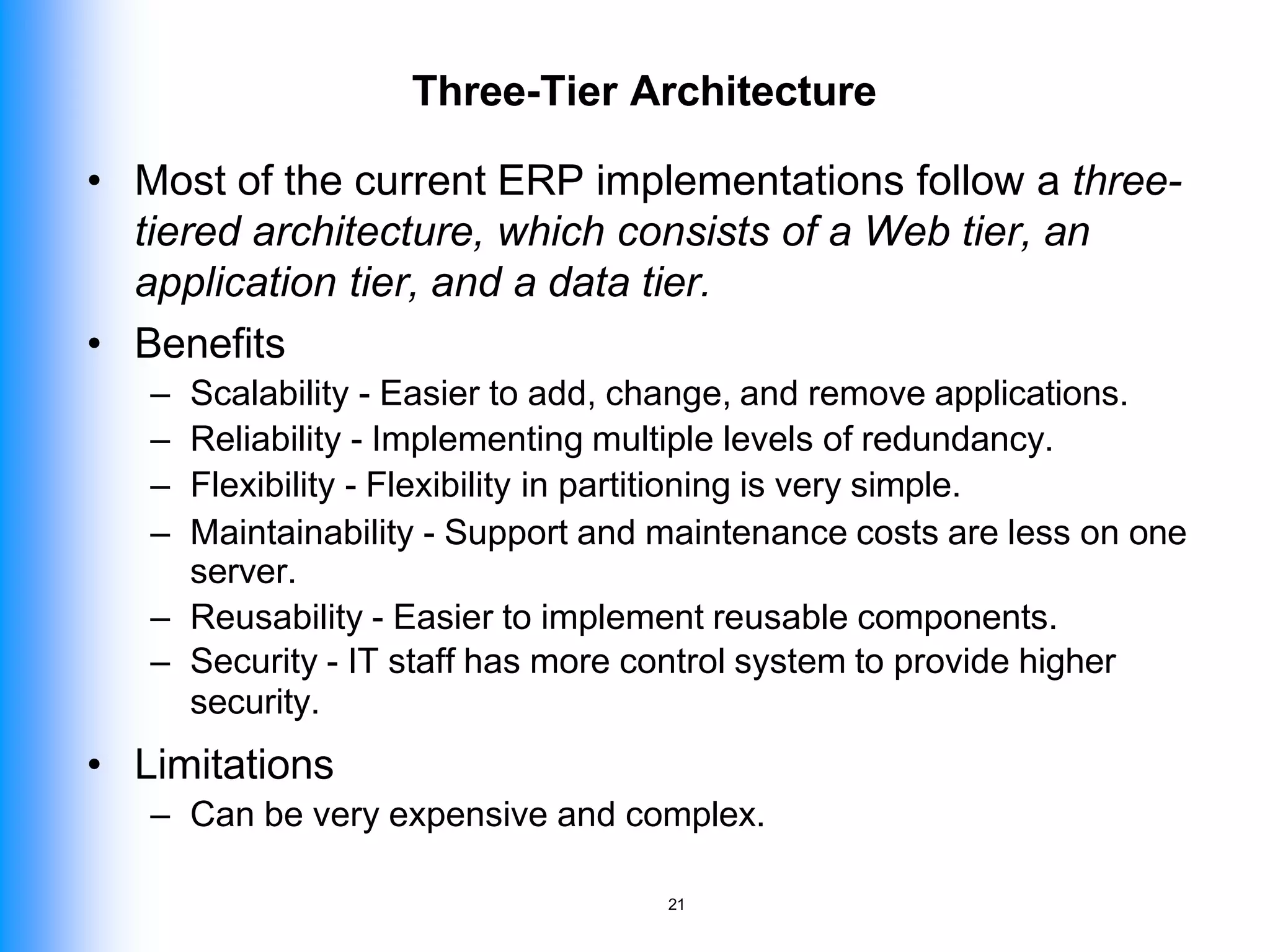 Three-Tier Architecture

• Most of the current ERP implementations follow a three-tiered architecture, which consists of a Web tier, an application tier, and a data tier.

• Benefits
– Scalability - Easier to add, change, and remove applications.
– Reliability - Implementing multiple levels of redundancy.
– Flexibility - Flexibility in partitioning is very simple.
– Maintainability - Support and maintenance costs are less on one server.
– Reusability - Easier to implement reusable components.
– Security - IT staff has more control system to provide higher security.

• Limitations
– Can be very expensive and complex.

21